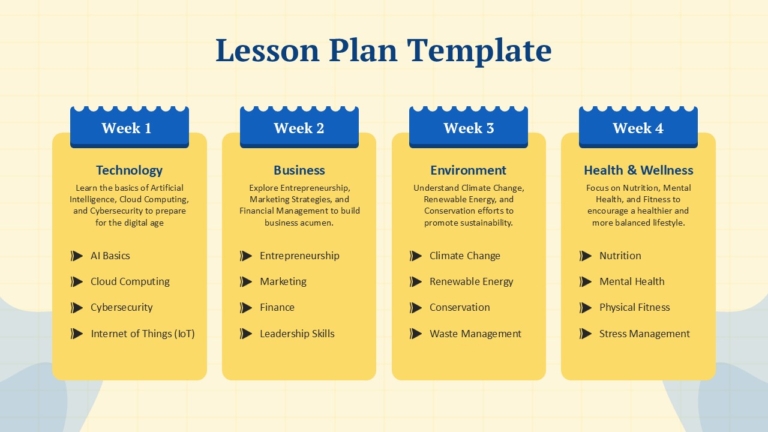 Lesson Plan Template

Week 1

Technology

Learn the basics of Artificial Intelligence, Cloud Computing, and Cybersecurity to prepare for the digital age

AI Basics

Cloud Computing

Cybersecurity

Internet of Things (IoT)

Week 2

Business

Explore Entrepreneurship, Marketing Strategies, and Financial Management to build business acumen.

Entrepreneurship

Marketing

Finance

Leadership Skills

Week 3

Environment

Understand Climate Change, Renewable Energy, and Conservation efforts to promote sustainability.

Climate Change

Renewable Energy

Conservation

Waste Management

Week 4

Health & Wellness

Focus on Nutrition, Mental Health, and Fitness to encourage a healthier and more balanced lifestyle.

Nutrition

Mental Health

Physical Fitness

Stress Management